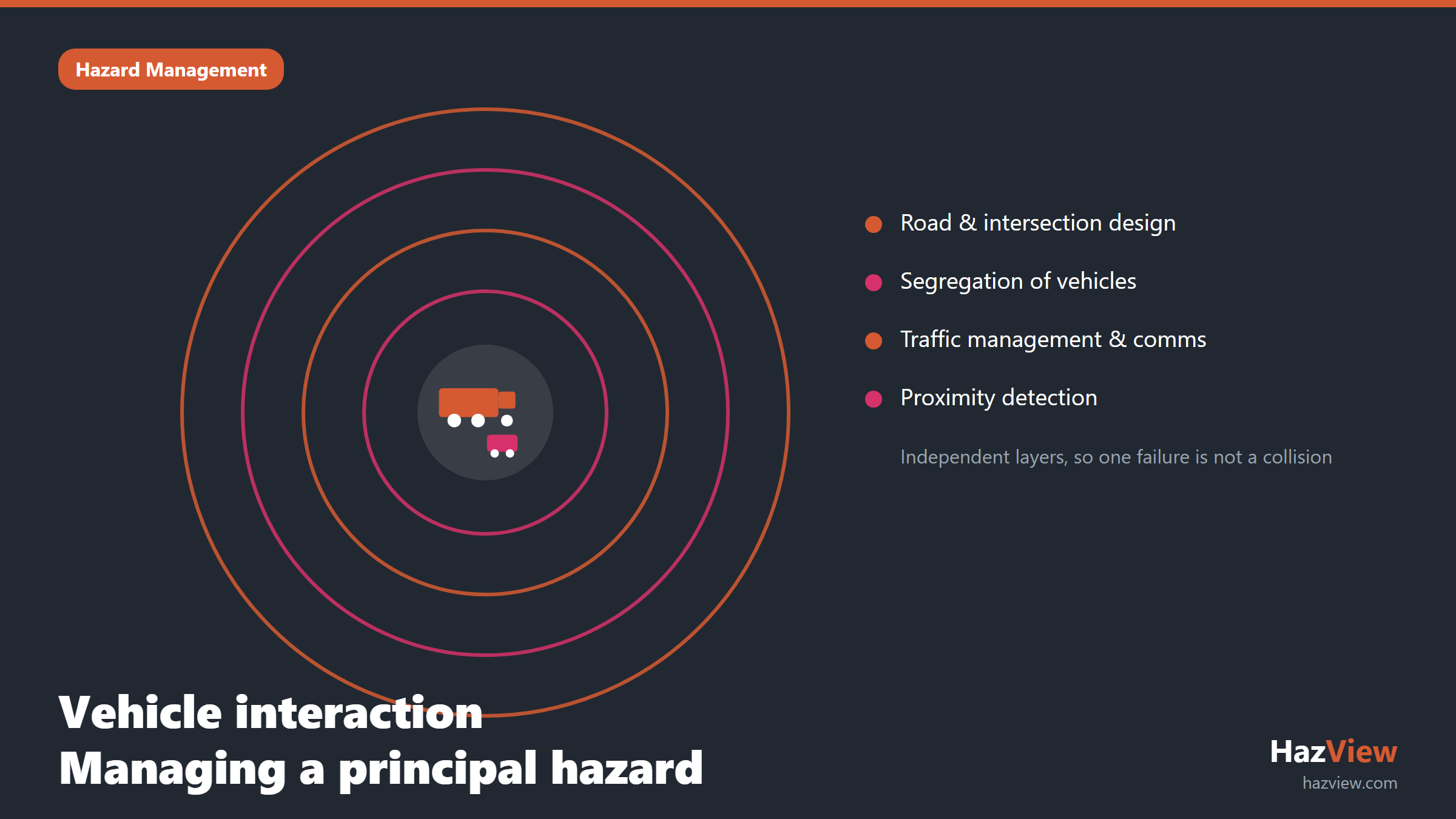 Hazard Management

• Road & intersection design
• Segregation of vehicles
• Traffic management & comms
• Proximity detection

Independent layers, so one failure is not a collision

Vehicle interaction
Managing a principal hazard

HazView
hazview.com